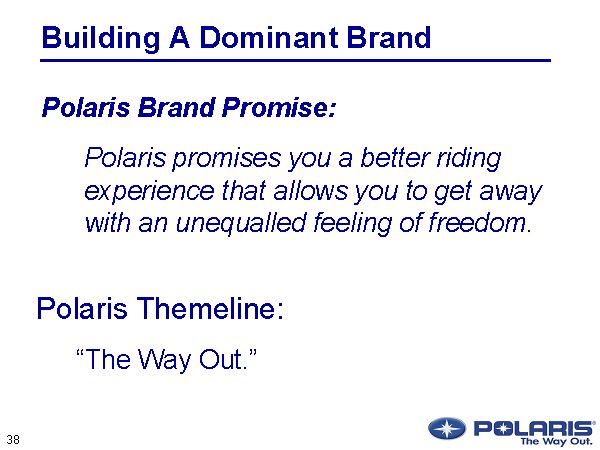 Building A Dominant Brand

Polaris Brand Promise:

Polaris promises you a better riding experience that allows you to get away with an unequalled feeling of freedom.

Polaris Themeline:

“The Way Out.”

38

POLARIS® The Way Out.